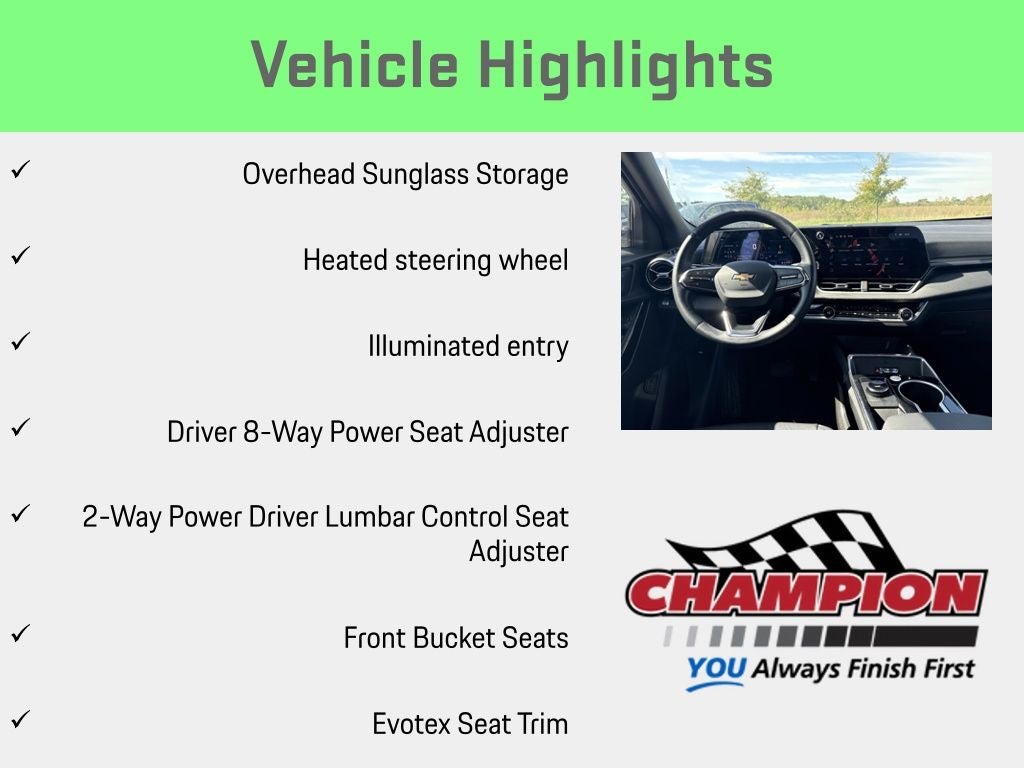 Vehicle Highlights

✓ Overhead Sunglass Storage

✓ Heated steering wheel

✓ Illuminated entry

✓ Driver 8-Way Power Seat Adjuster

✓ 2-Way Power Driver Lumbar Control Seat Adjuster

✓ Front Bucket Seats

✓ Evotex Seat Trim

CHAMPION
YOU Always Finish First